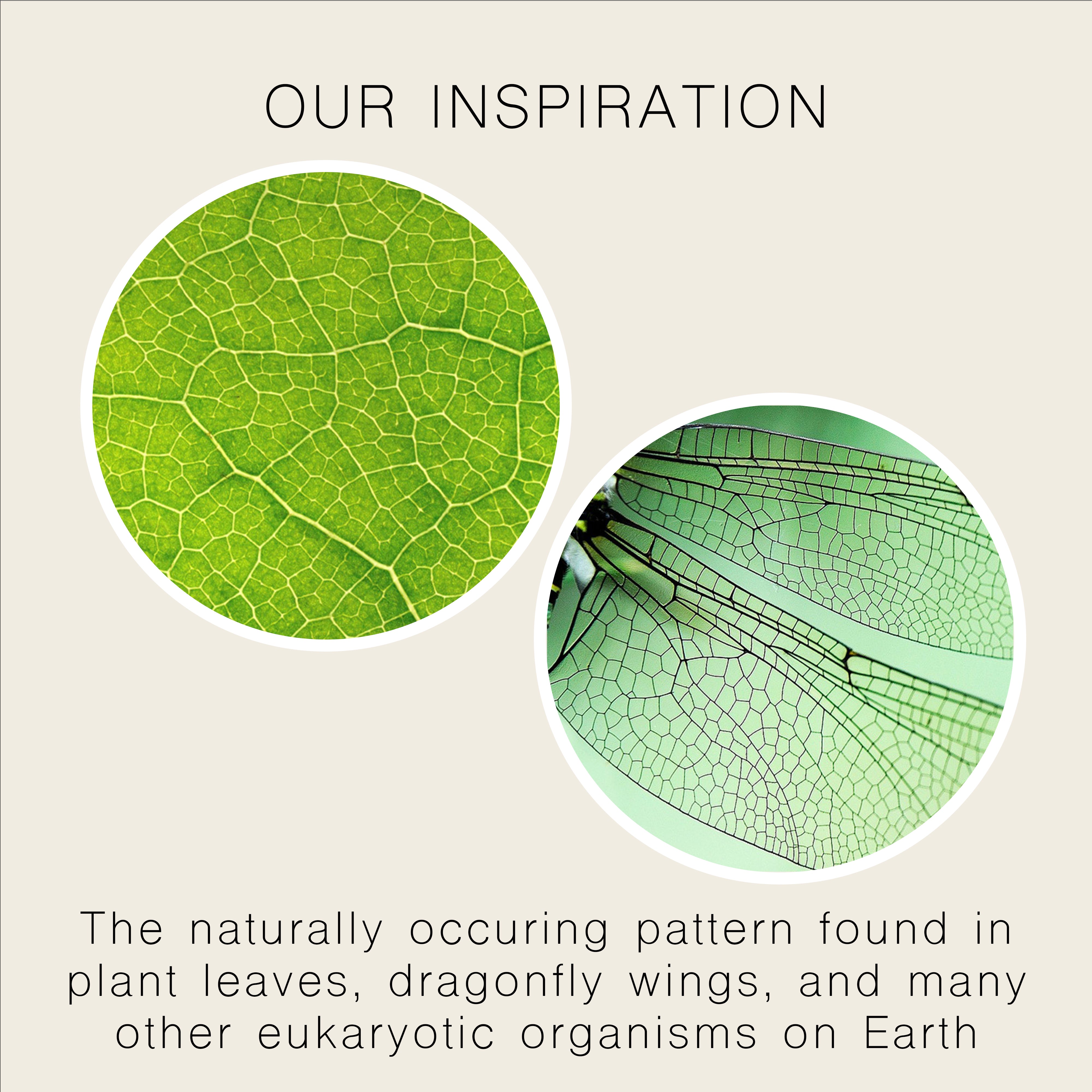 OUR INSPIRATION

The naturally occuring pattern found in plant leaves, dragonfly wings, and many other eukaryotic organisms on Earth